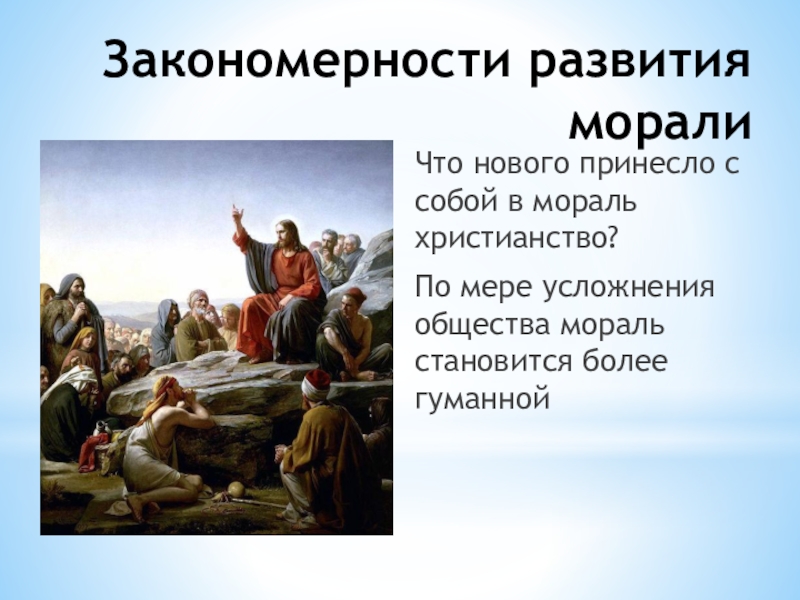 Закономерности развития морали

Что нового принесло с собой в мораль христианство?

По мере усложнения общества мораль становится более гуманной